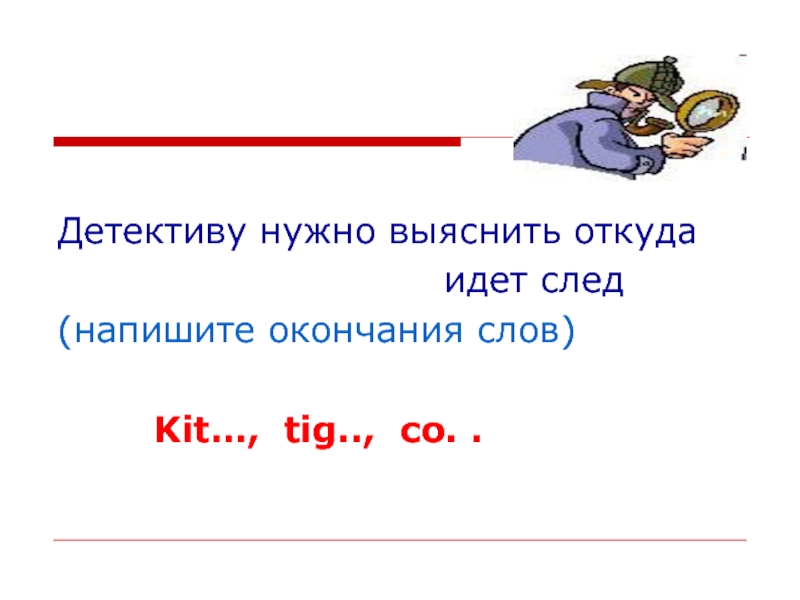 Детективу нужно выяснить откуда идет след
(напишите окончания слов)

Kit…, tig.., co. .